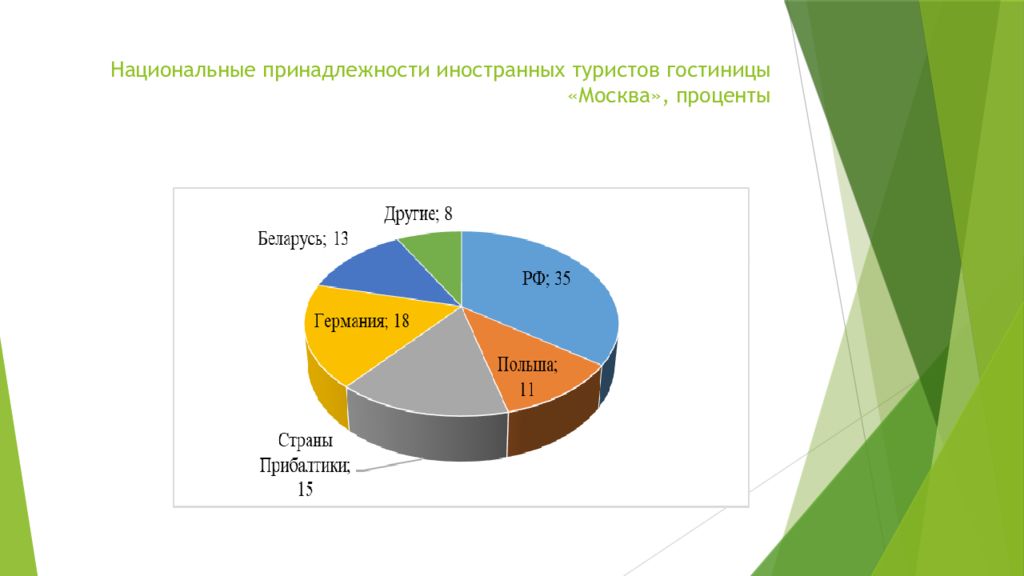 Национальные принадлежности иностранных туристов гостиницы «Москва», проценты

Другие; 8

Беларусь; 13

РФ; 35

Германия; 18

Польша; 11

Страны Прибалтики; 15